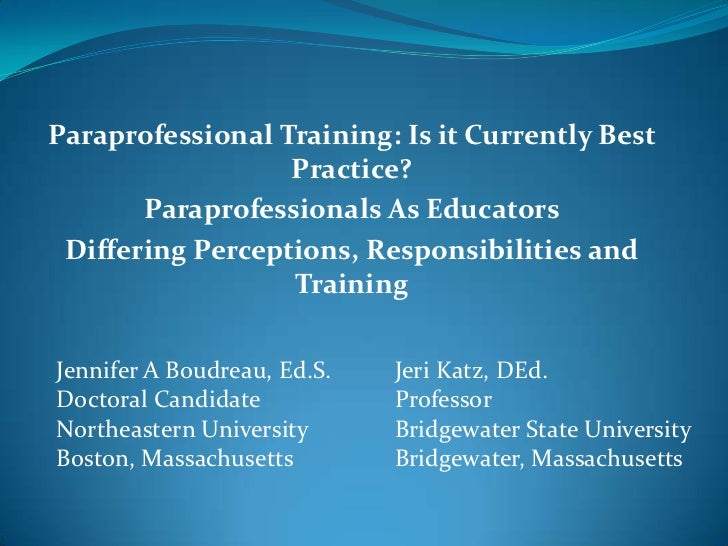 Paraprofessional Training: Is it Currently Best Practice?
Paraprofessionals As Educators
Differing Perceptions, Responsibilities and Training

Jennifer A Boudreau, Ed.S.
Doctoral Candidate
Northeastern University
Boston, Massachusetts

Jeri Katz, DEd.
Professor
Bridgewater State University
Bridgewater, Massachusetts